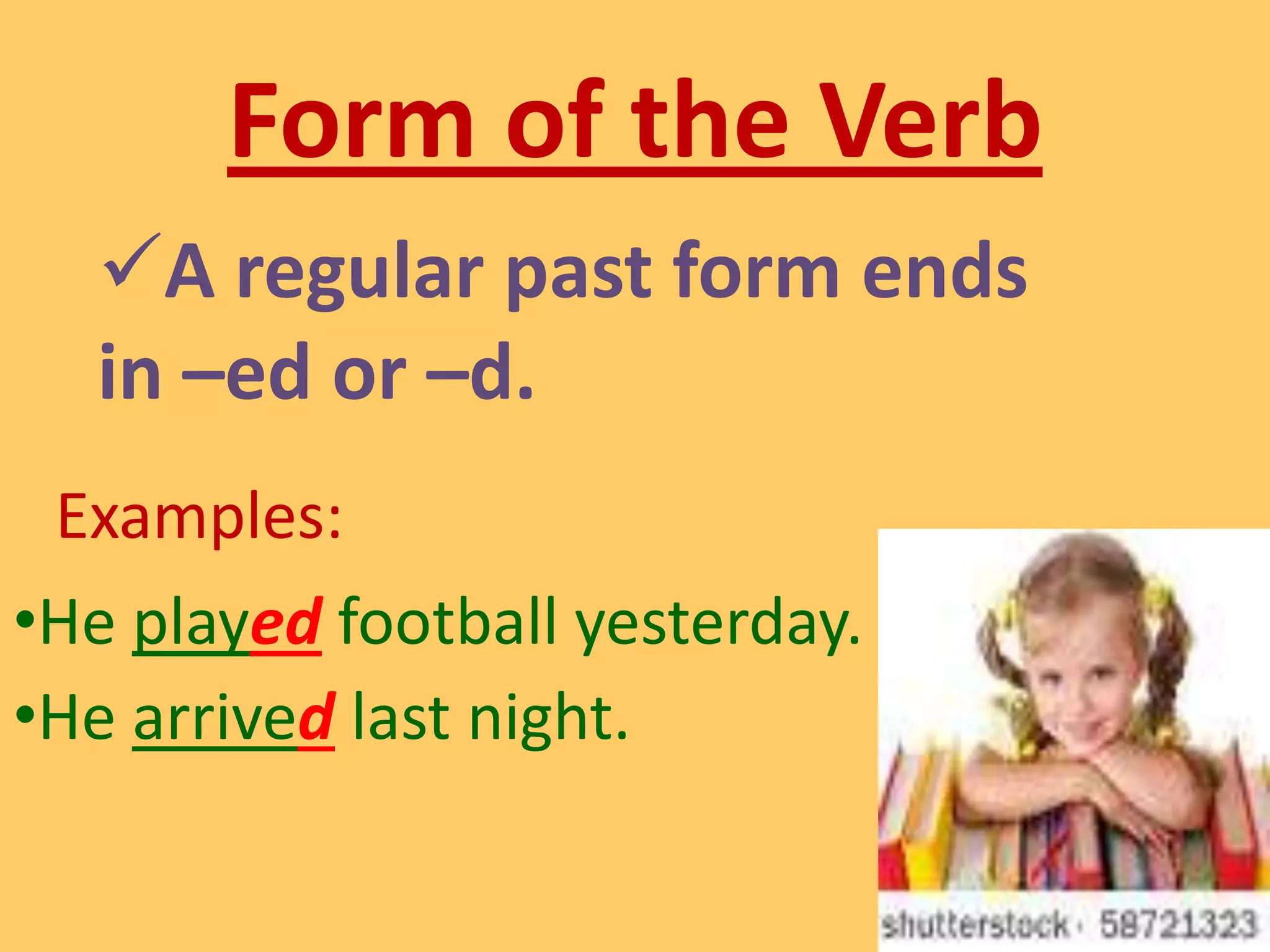 Form of the Verb

✓A regular past form ends in –ed or –d.

Examples:

•He played football yesterday.

•He arrived last night.

shutterstock · 58721323